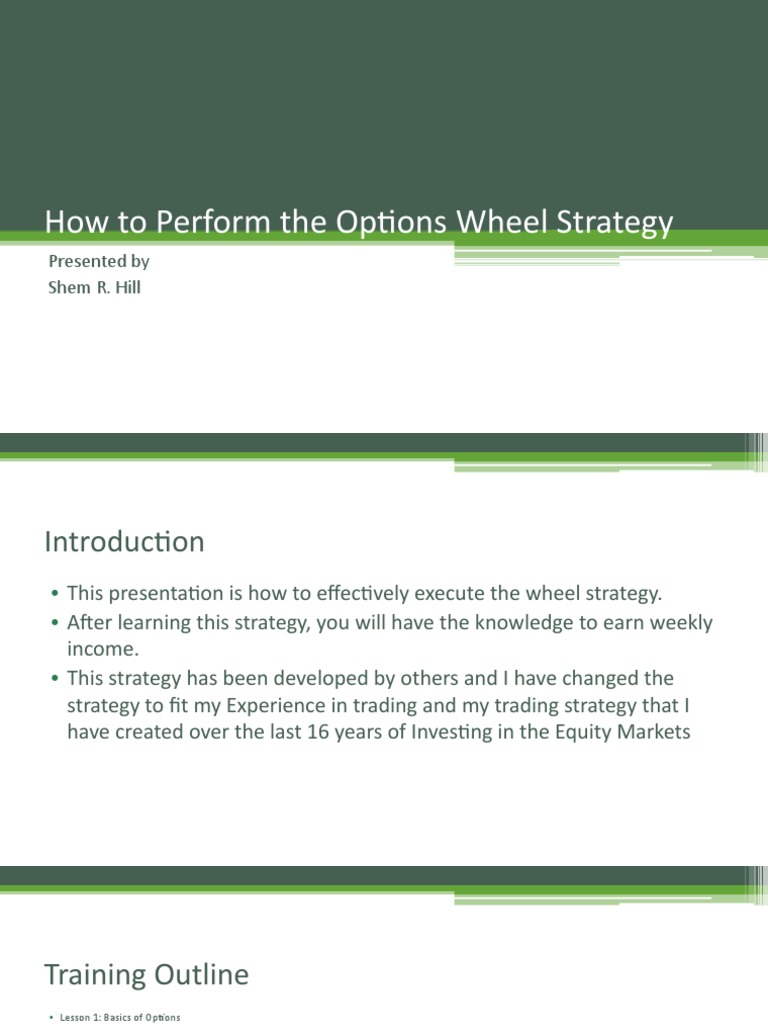 How to Perform the Options Wheel Strategy

Presented by
Shem R. Hill

Introduction

• This presentation is how to effectively execute the wheel strategy.
• After learning this strategy, you will have the knowledge to earn weekly income.
• This strategy has been developed by others and I have changed the strategy to fit my Experience in trading and my trading strategy that I have created over the last 16 years of Investing in the Equity Markets

Training Outline

• Lesson 1: Basics of Options